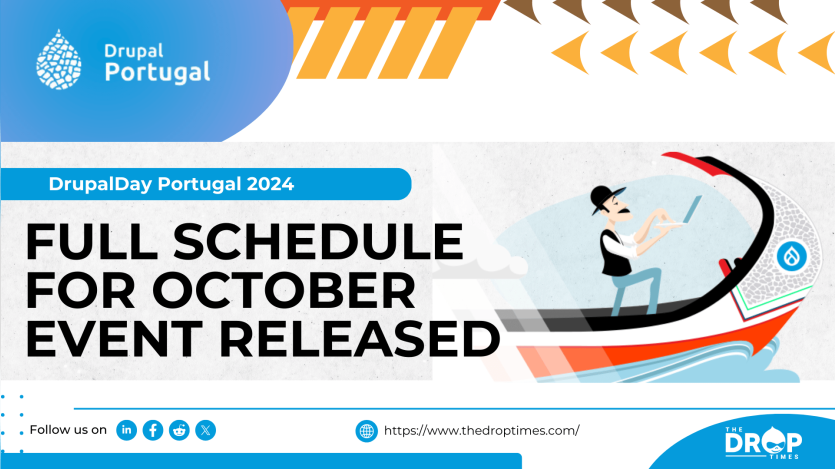 Drupal
Portugal

DrupalDay Portugal 2024

FULL SCHEDULE FOR OCTOBER EVENT RELEASED

Follow us on

https://www.thedroptimes.com/

THE DROP TIMES